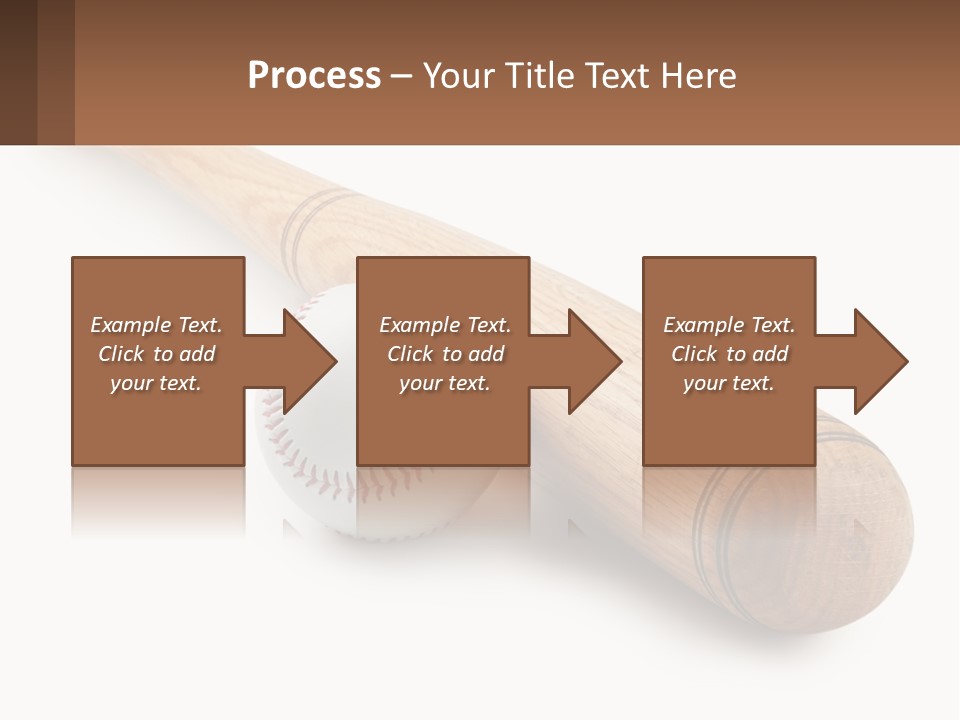 Process – Your Title Text Here

Example Text. Click to add your text.

Example Text. Click to add your text.

Example Text. Click to add your text.